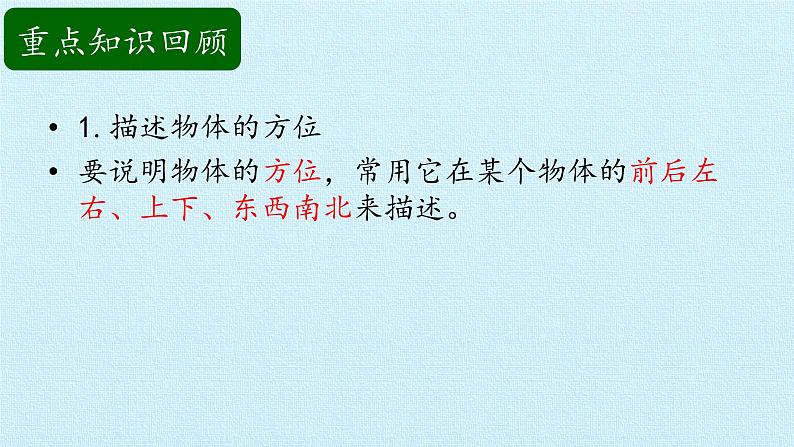 重点知识回顾

• 1. 描述物体的方位

• 要说明物体的方位，常用它在某个物体的前后左右、上下、东西南北来描述。